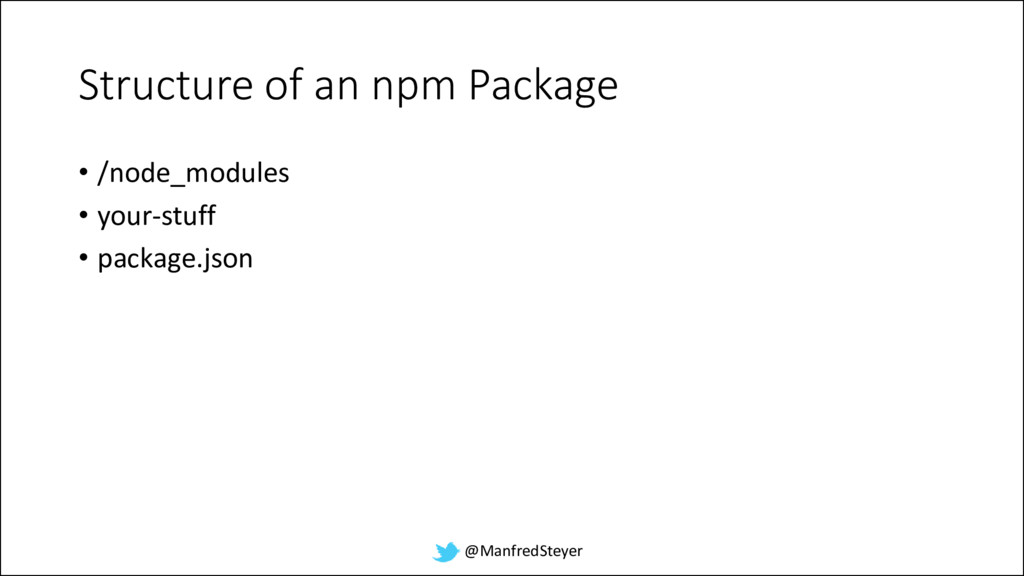 Structure of an npm Package

• /node_modules
• your-stuff
• package.json

@ManfredSteyer